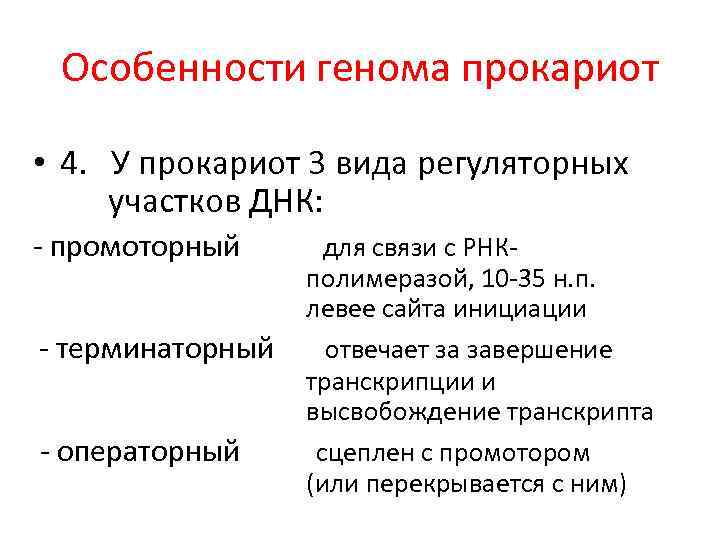 Особенности генома прокариот

• 4. У прокариот 3 вида регуляторных участков ДНК:

- промоторный для связи с РНК-полимеразой, 10-35 н.п. левее сайта инициации

- терминаторный отвечает за завершение транскрипции и высвобождение транскрипта

- операторный сцеплен с промотором (или перекрывается с ним)